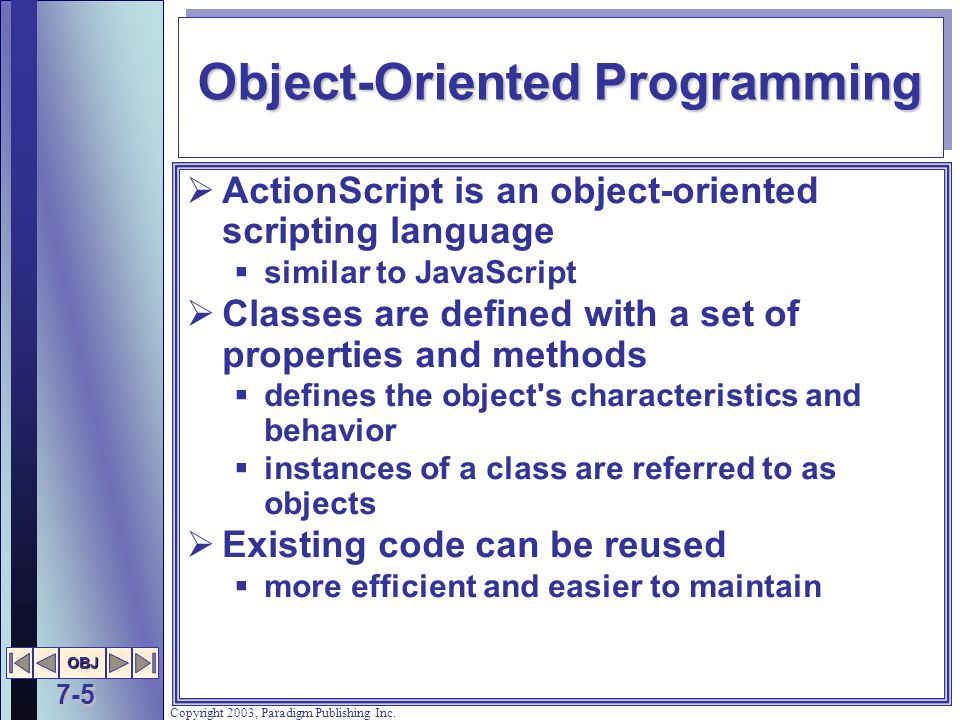 Object-Oriented Programming

➢ ActionScript is an object-oriented scripting language
▪ similar to JavaScript
➢ Classes are defined with a set of properties and methods
▪ defines the object's characteristics and behavior
▪ instances of a class are referred to as objects
➢ Existing code can be reused
▪ more efficient and easier to maintain

OBJ

7-5

Copyright 2003, Paradigm Publishing Inc.